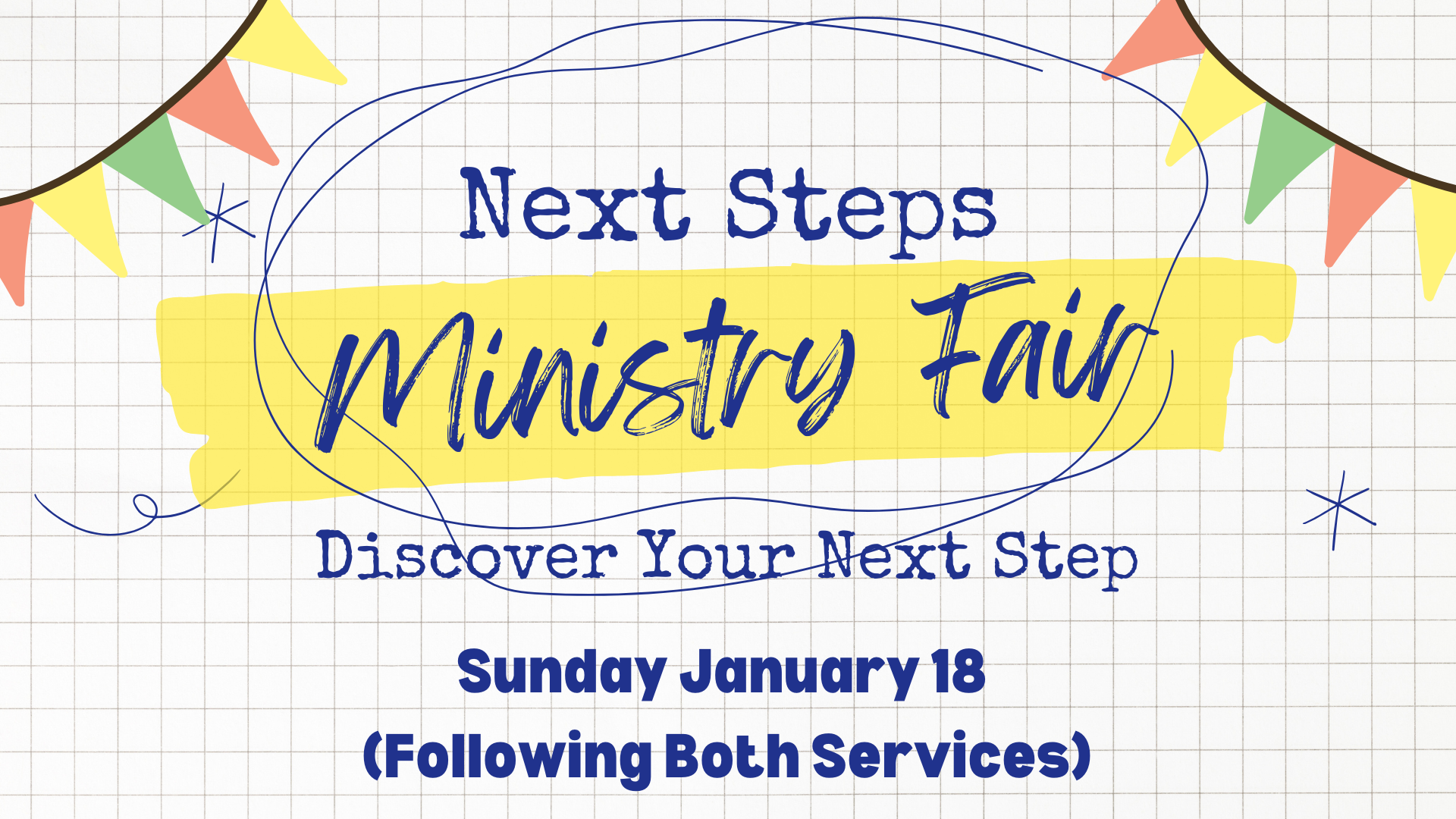 Next Steps

Ministry Fair

Discover Your Next Step

Sunday January 18
(Following Both Services)